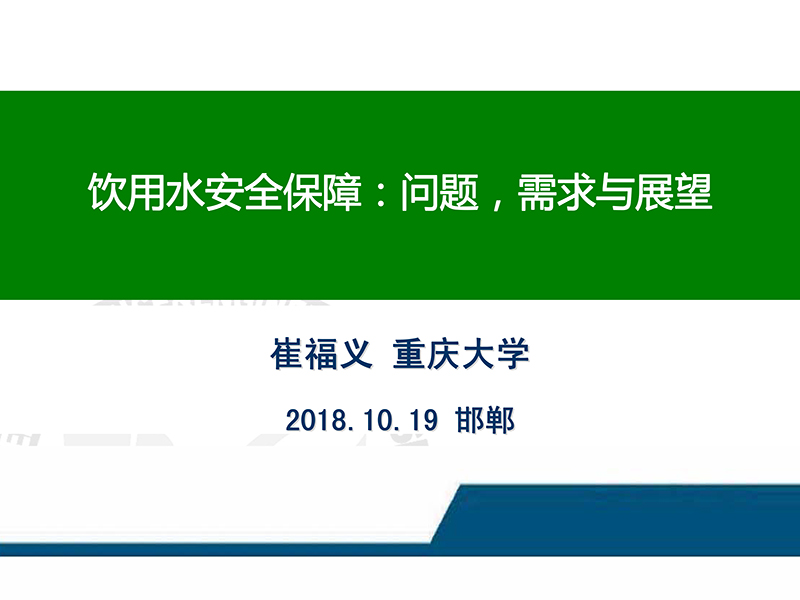 饮用水安全保障：问题，需求与展望

崔福义 重庆大学

2018.10.19 邯郸